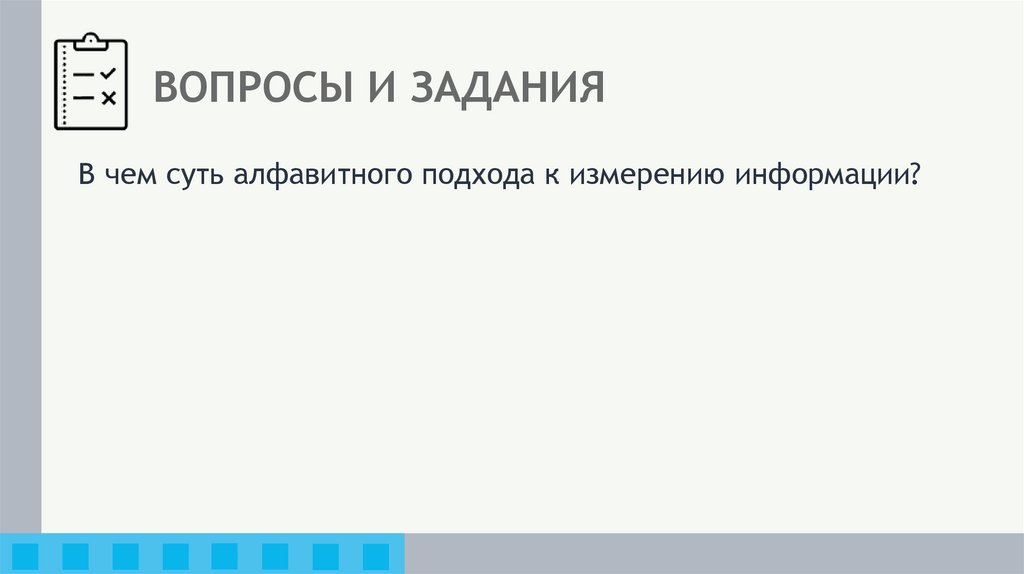 ВОПРОСЫ И ЗАДАНИЯ

В чем суть алфавитного подхода к измерению информации?